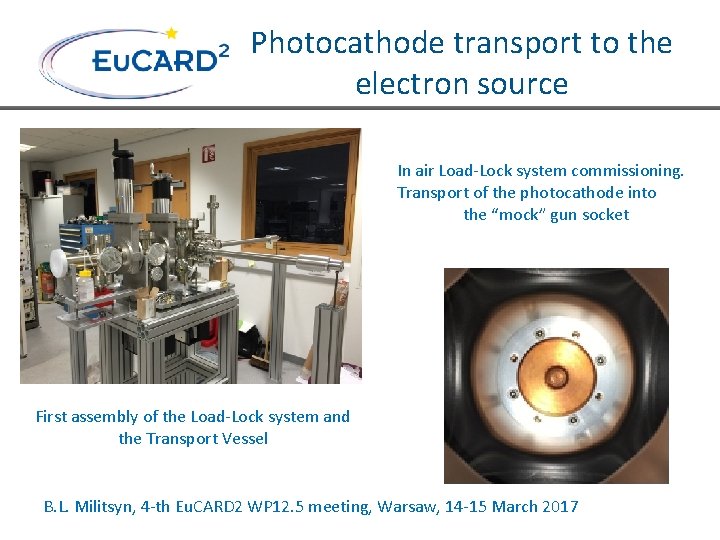 EuCARD$^2$

Photocathode transport to the electron source

In air Load-Lock system commissioning. Transport of the photocathode into the “mock” gun socket

First assembly of the Load-Lock system and the Transport Vessel

B.L. Militsyn, 4-th EuCARD2 WP12.5 meeting, Warsaw, 14-15 March 2017